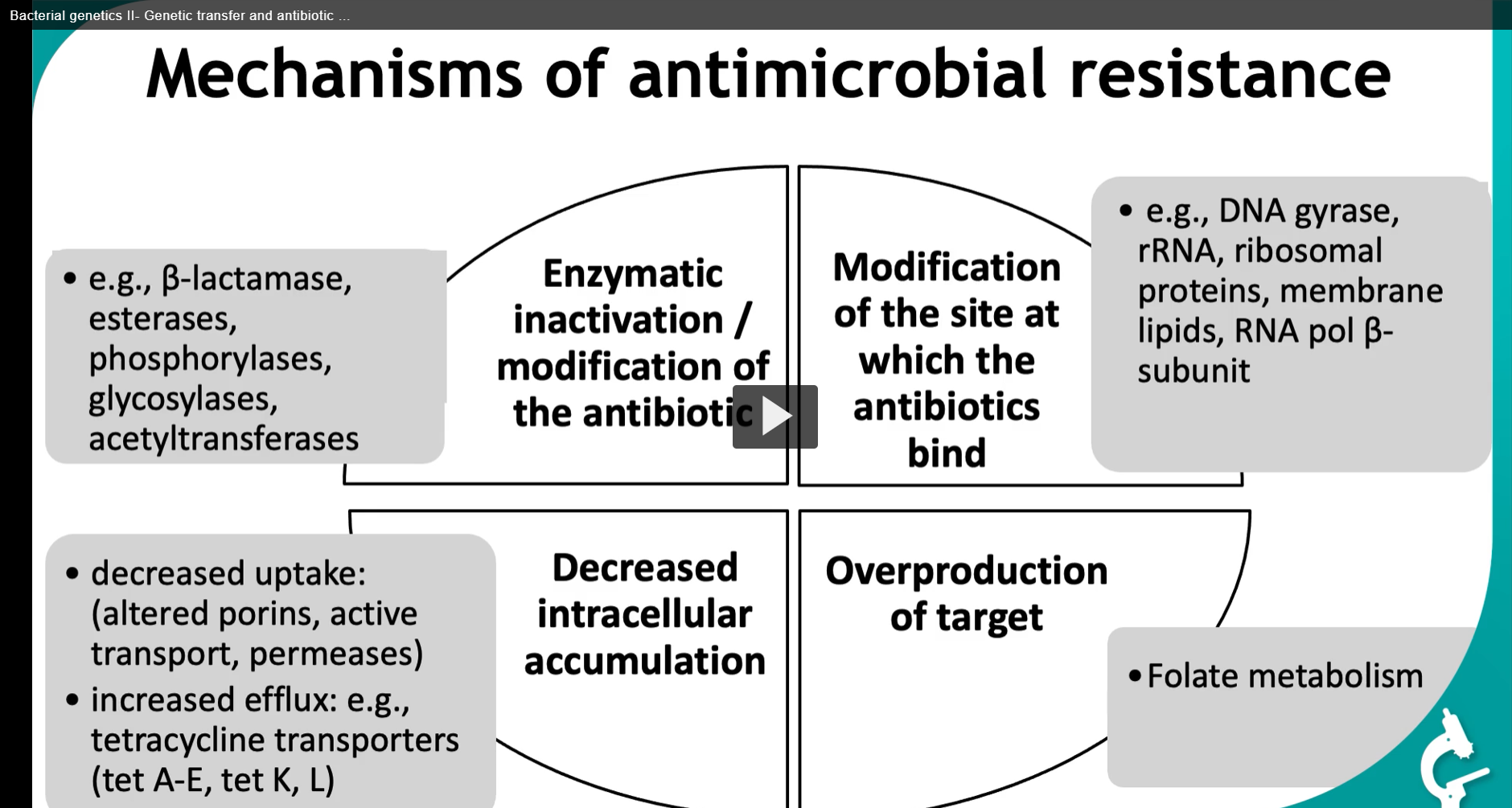 Bacterial genetics II- Genetic transfer and antibiotic ...

Mechanisms of antimicrobial resistance

• e.g., β-lactamase, esterases, phosphorylases, glycosylases, acetyltransferases

Enzymatic inactivation / modification of the antibiotic

Modification of the site at which the antibiotics bind

• e.g., DNA gyrase, rRNA, ribosomal proteins, membrane lipids, RNA pol β-subunit

• decreased uptake: (altered porins, active transport, permeases)
• increased efflux: e.g., tetracycline transporters (tet A-E, tet K, L)

Decreased intracellular accumulation

Overproduction of target

• Folate metabolism